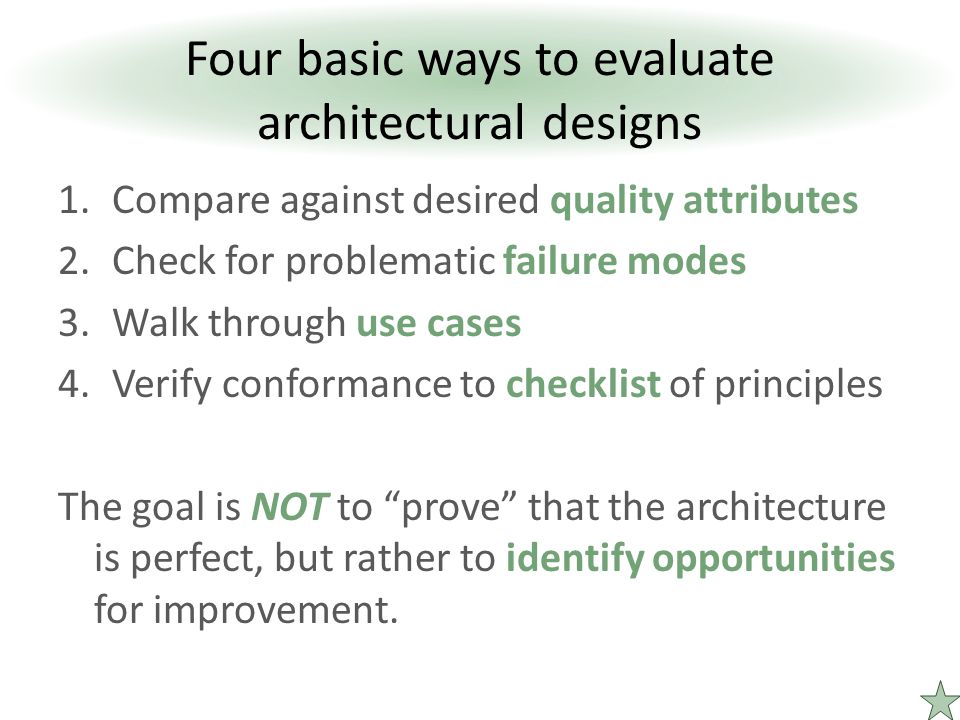 Four basic ways to evaluate architectural designs

1. Compare against desired quality attributes
2. Check for problematic failure modes
3. Walk through use cases
4. Verify conformance to checklist of principles

The goal is NOT to “prove” that the architecture is perfect, but rather to identify opportunities for improvement.